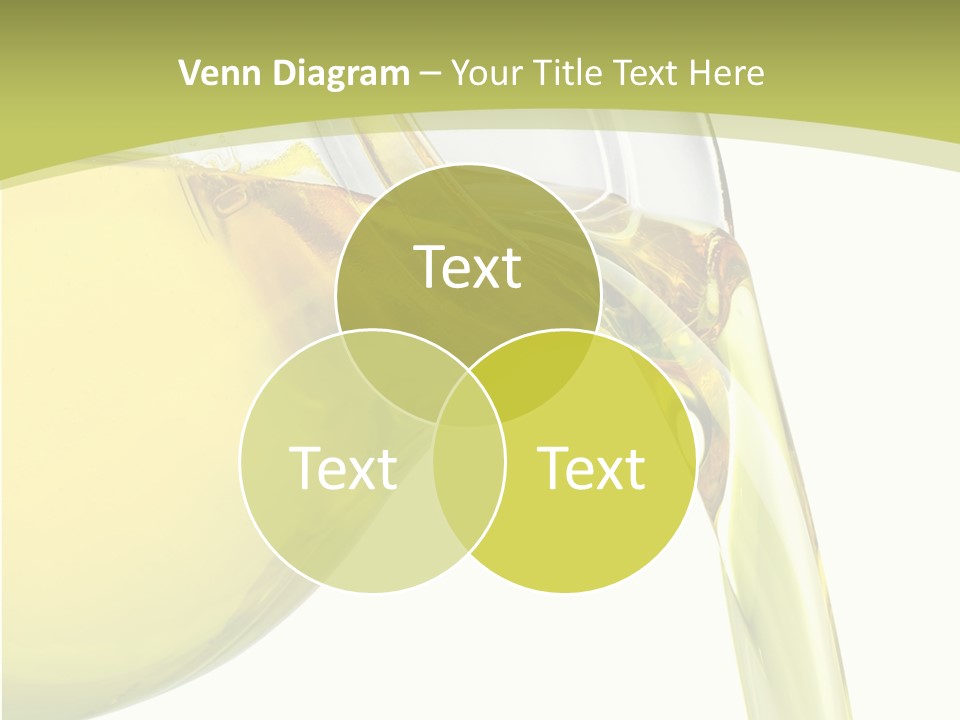 Venn Diagram – Your Title Text Here

Text

Text

Text